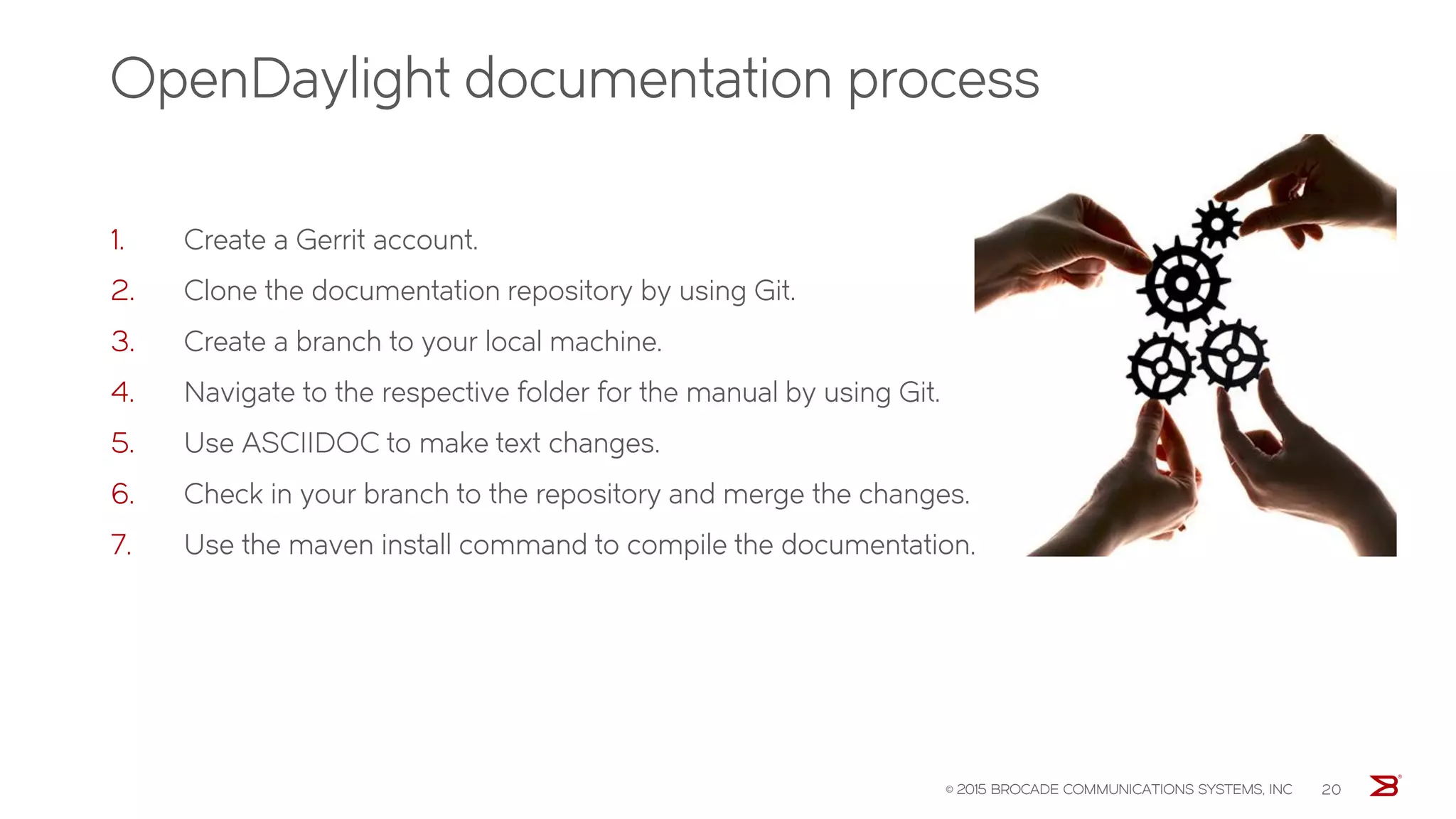 OpenDaylight documentation process

1. Create a Gerrit account.
2. Clone the documentation repository by using Git.
3. Create a branch to your local machine.
4. Navigate to the respective folder for the manual by using Git.
5. Use ASCIIDOC to make text changes.
6. Check in your branch to the repository and merge the changes.
7. Use the maven install command to compile the documentation.

© 2015 BROCADE COMMUNICATIONS SYSTEMS, INC 20